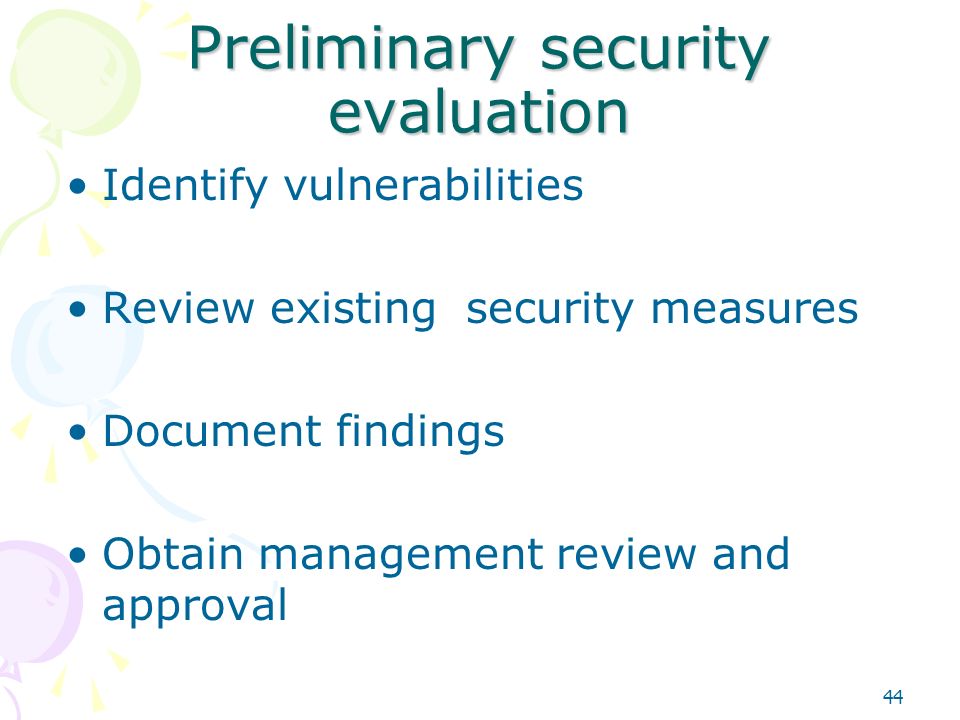 Preliminary security evaluation

• Identify vulnerabilities

• Review existing  security measures

• Document findings

• Obtain management review and approval

44